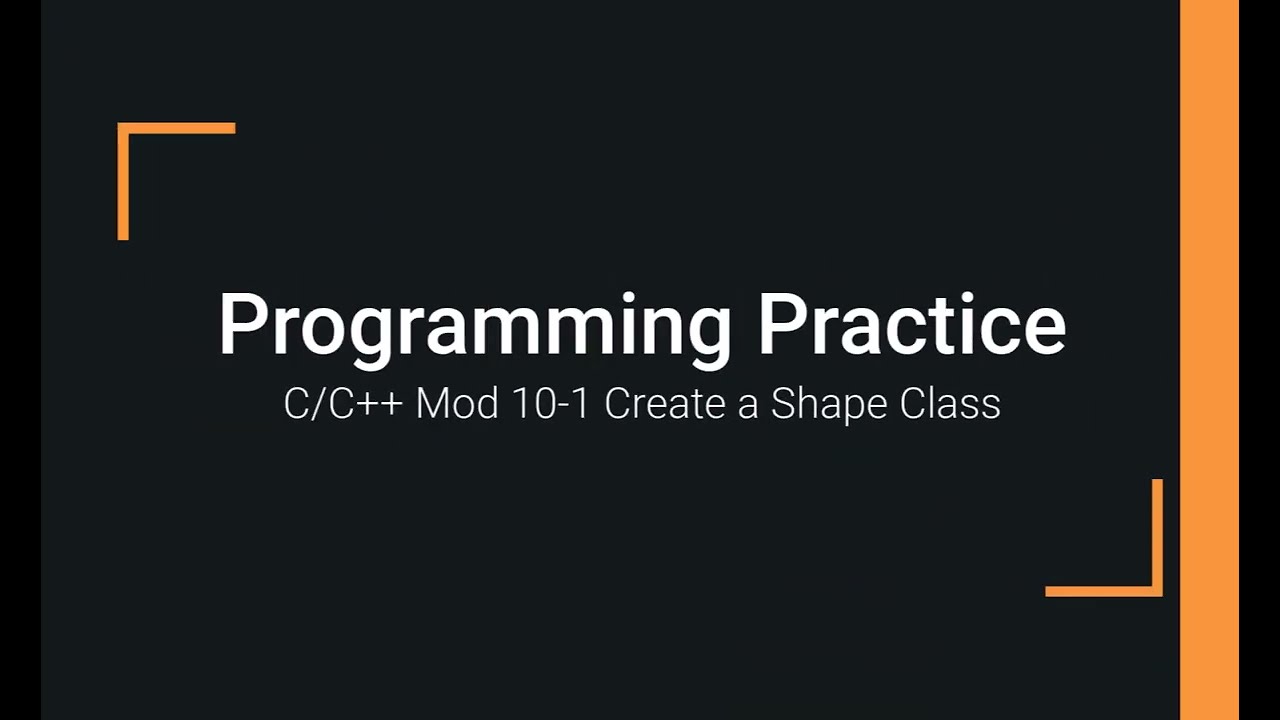 Programming Practice

C/C++ Mod 10-1 Create a Shape Class